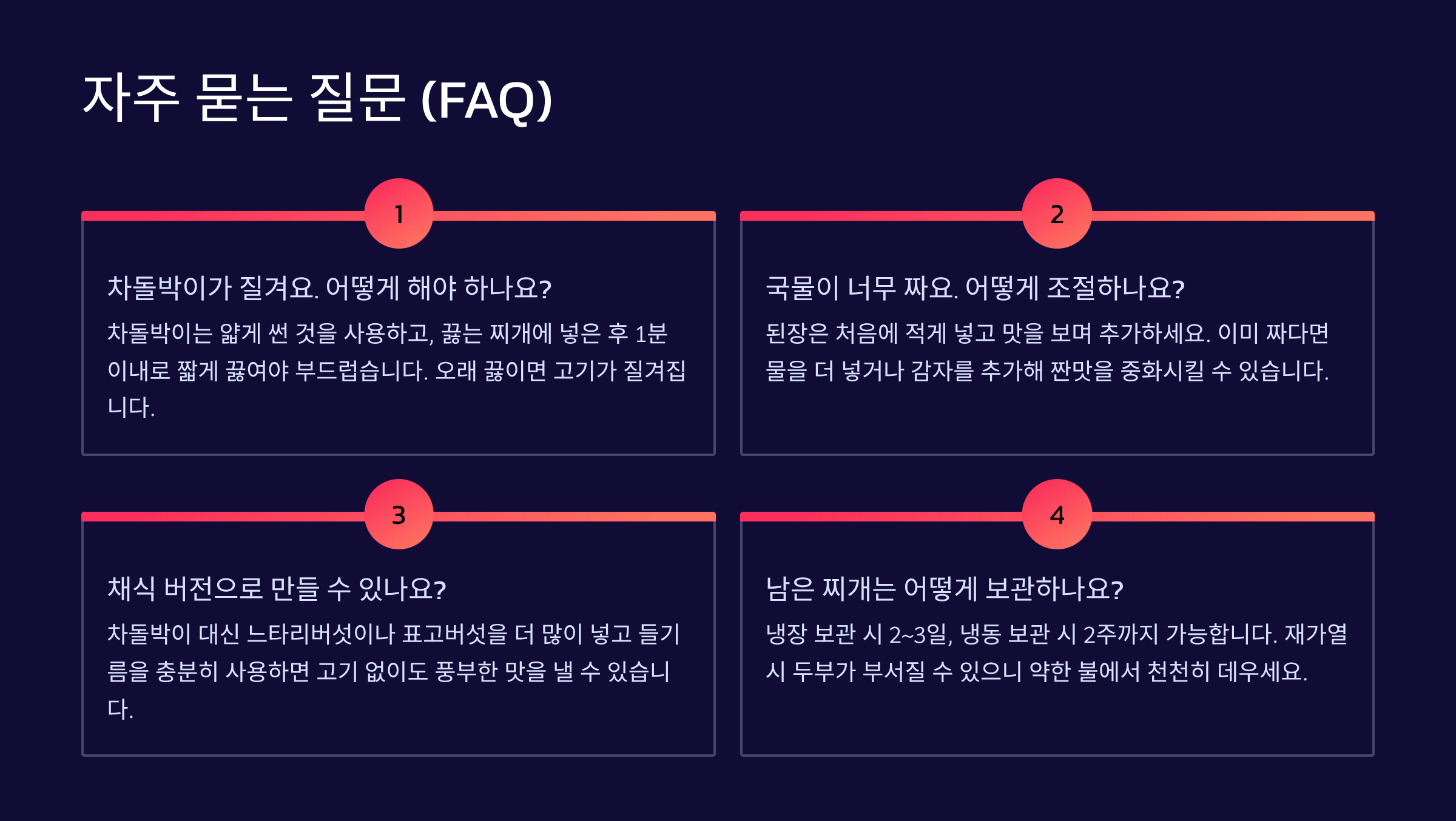 자주 묻는 질문 (FAQ)

1

차돌박이가 질겨요. 어떻게 해야 하나요?

차돌박이는 얇게 썬 것을 사용하고, 끓는 찌개에 넣은 후 1분 이내로 짧게 끓여야 부드럽습니다. 오래 끓이면 고기가 질겨집니다.

2

국물이 너무 짜요. 어떻게 조절하나요?

된장은 처음에 적게 넣고 맛을 보며 추가하세요. 이미 짜다면 물을 더 넣거나 감자를 추가해 짠맛을 중화시킬 수 있습니다.

3

채식 버전으로 만들 수 있나요?

차돌박이 대신 느타리버섯이나 표고버섯을 더 많이 넣고 들기름을 충분히 사용하면 고기 없이도 풍부한 맛을 낼 수 있습니다.

4

남은 찌개는 어떻게 보관하나요?

냉장 보관 시 2~3일, 냉동 보관 시 2주까지 가능합니다. 재가열 시 두부가 부서질 수 있으니 약한 불에서 천천히 데우세요.